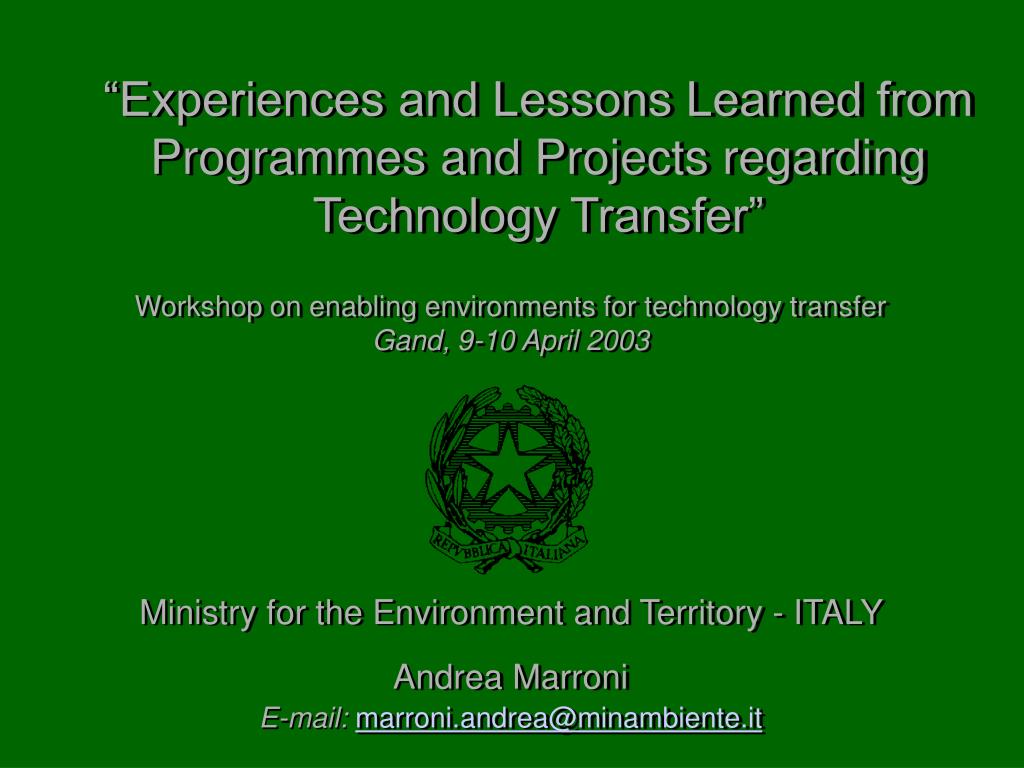 “Experiences and Lessons Learned from Programmes and Projects regarding Technology Transfer”

Workshop on enabling environments for technology transfer
Gand, 9-10 April 2003

REPVBBLICA ITALIANA

Ministry for the Environment and Territory - ITALY

Andrea Marroni
E-mail: marroni.andrea@minambiente.it